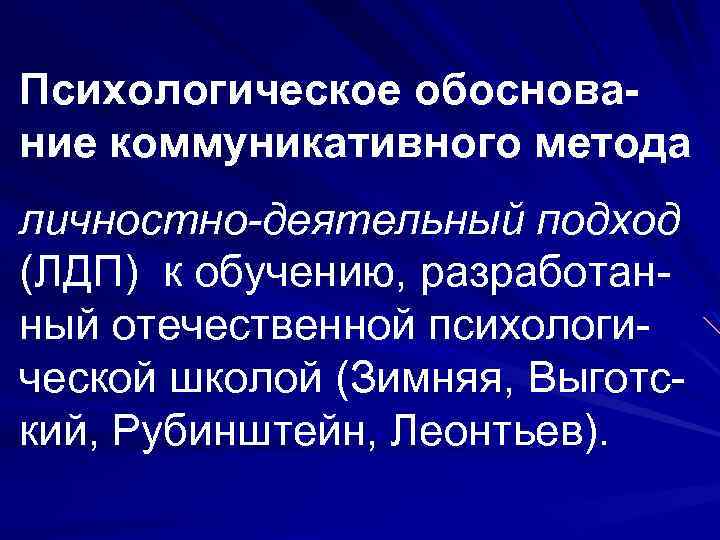 Психологическое обоснование коммуникативного метода

личностно-деятельный подход (ЛДП) к обучению, разработанный отечественной психологической школой (Зимняя, Выготский, Рубинштейн, Леонтьев).